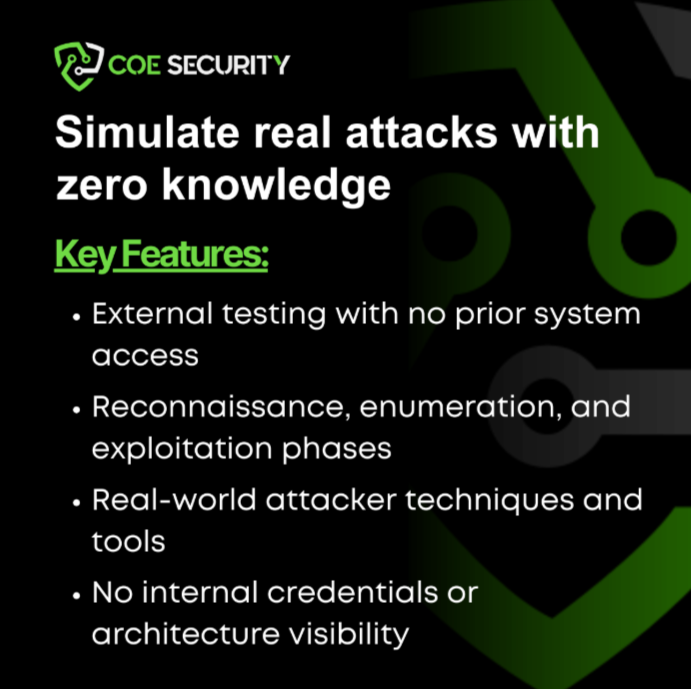 COE SECURITY

Simulate real attacks with zero knowledge

Key Features:

• External testing with no prior system access

• Reconnaissance, enumeration, and exploitation phases

• Real-world attacker techniques and tools

• No internal credentials or architecture visibility